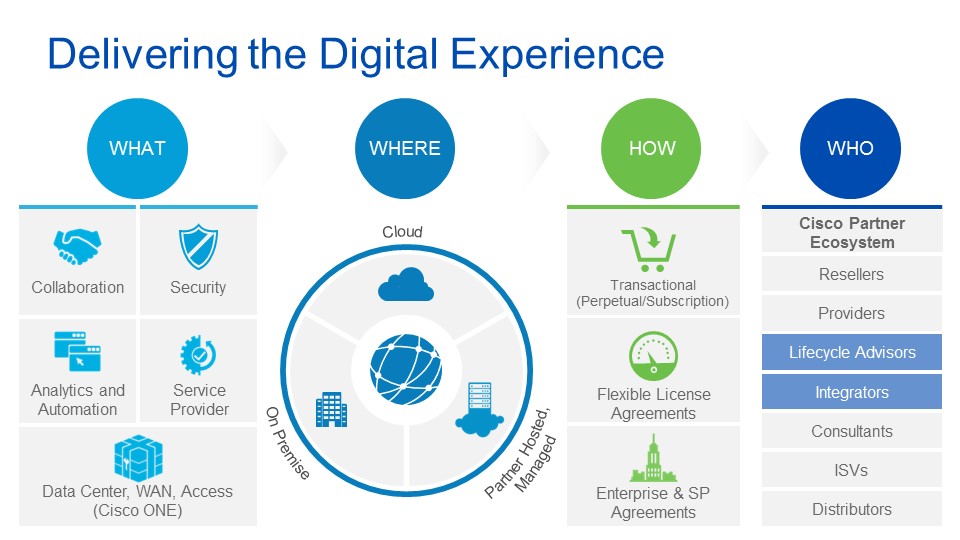 Delivering the Digital Experience

WHAT

Collaboration

Security

Analytics and Automation

Service Provider

Data Center, WAN, Access (Cisco ONE)

WHERE

Cloud

On Premise

Partner Hosted, Managed

HOW

Transactional (Perpetual/Subscription)

Flexible License Agreements

Enterprise & SP Agreements

WHO

Cisco Partner Ecosystem

Resellers

Providers

Lifecycle Advisors

Integrators

Consultants

ISVs

Distributors